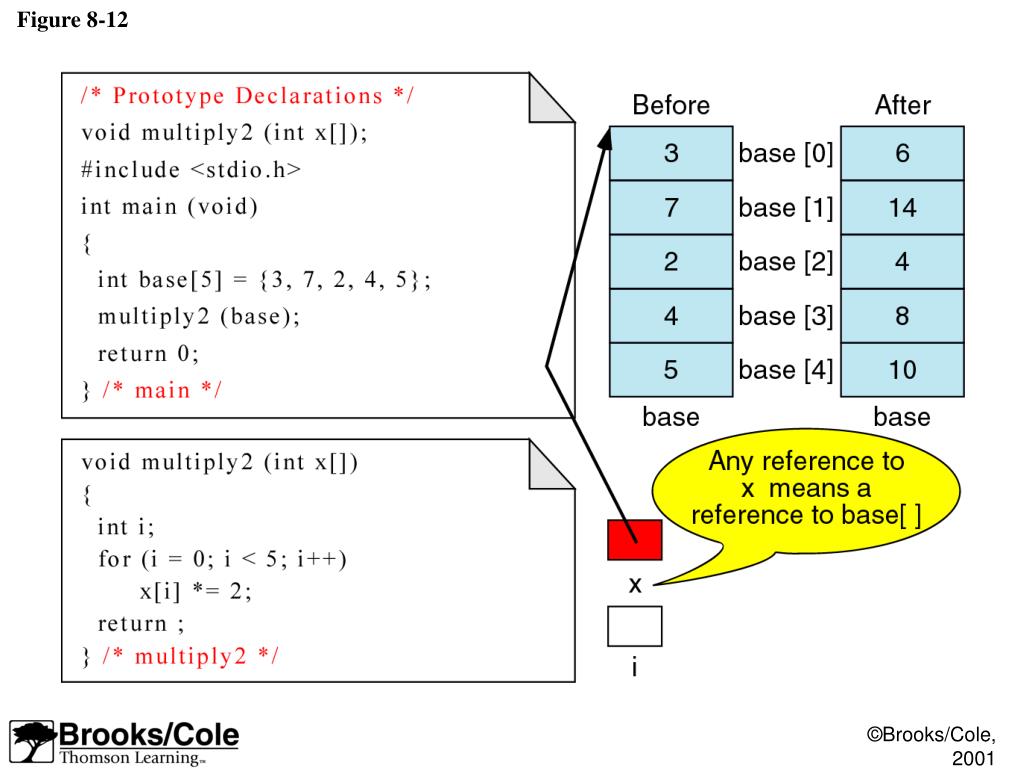 Figure 8-12

/* Prototype Declarations */
void multiply2 (int x[]);
#include <stdio.h>
int main (void)
{
int base[5] = {3, 7, 2, 4, 5};
multiply2 (base);
return 0;
} /* main */

void multiply2 (int x[])
{
int i;
for (i = 0; i < 5; i++)
x[i] *= 2;
return ;
} /* multiply2 */

| Before | | After |
|---|---|---|
| 3 | base [0] | 6 |
| 7 | base [1] | 14 |
| 2 | base [2] | 4 |
| 4 | base [3] | 8 |
| 5 | base [4] | 10 |
| base | | base |

Any reference to x means a reference to base[ ]

x

i

Brooks/Cole
Thomson Learning™

©Brooks/Cole, 2001